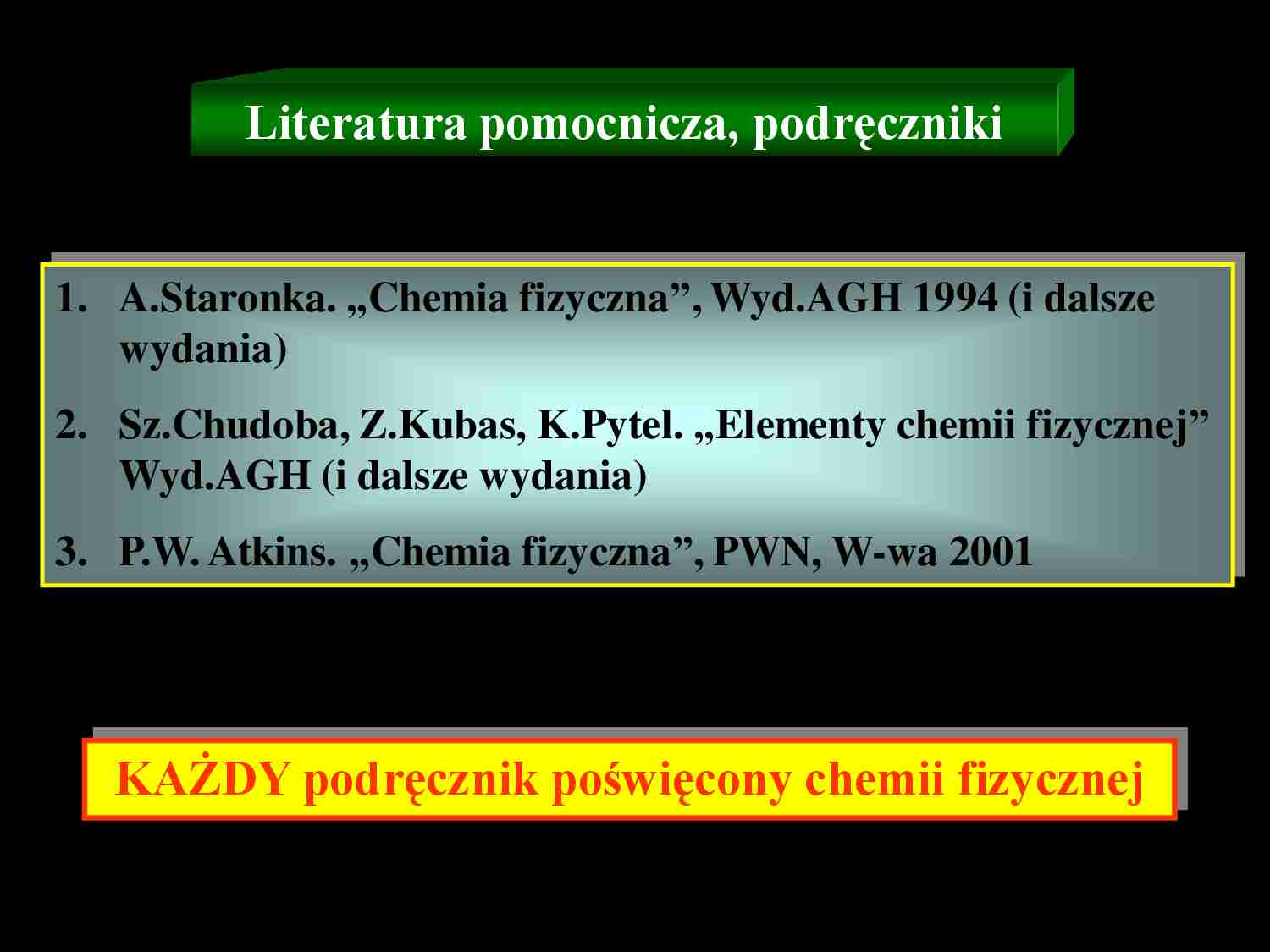 Literatura pomocnicza, podręczniki

1. A.Staronka. „Chemia fizyczna”, Wyd.AGH 1994 (i dalsze wydania)

2. Sz.Chudoba, Z.Kubas, K.Pytel. „Elementy chemii fizycznej” Wyd.AGH (i dalsze wydania)

3. P.W. Atkins. „Chemia fizyczna”, PWN, W-wa 2001

KAŻDY podręcznik poświęcony chemii fizycznej